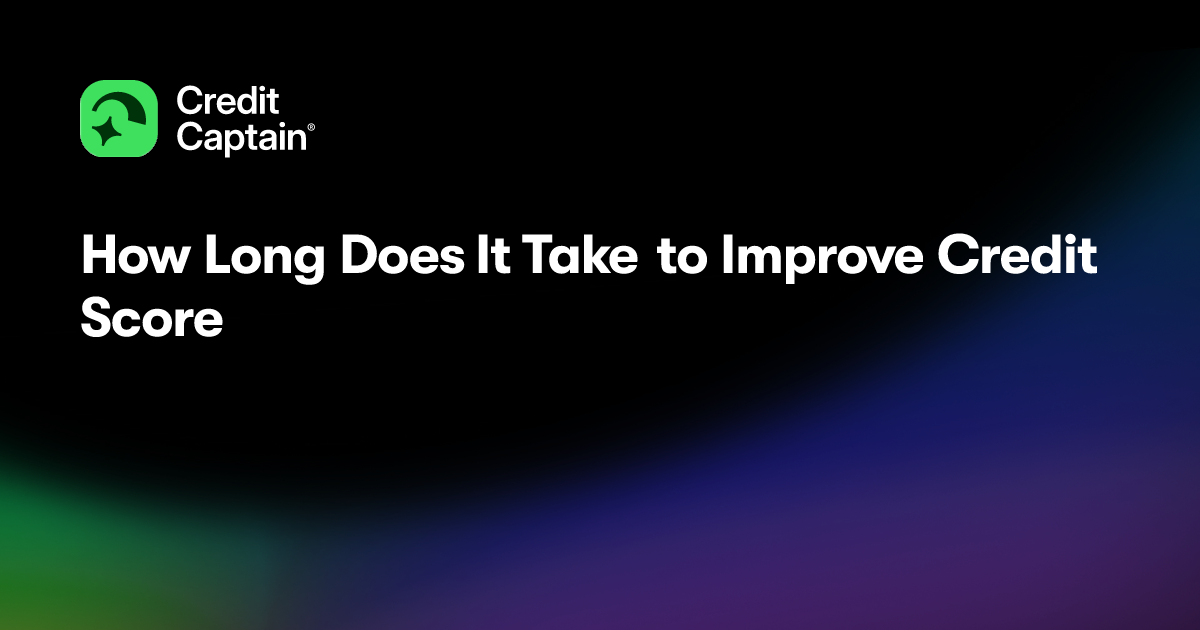 Credit Captain®

How Long Does It Take to Improve Credit Score